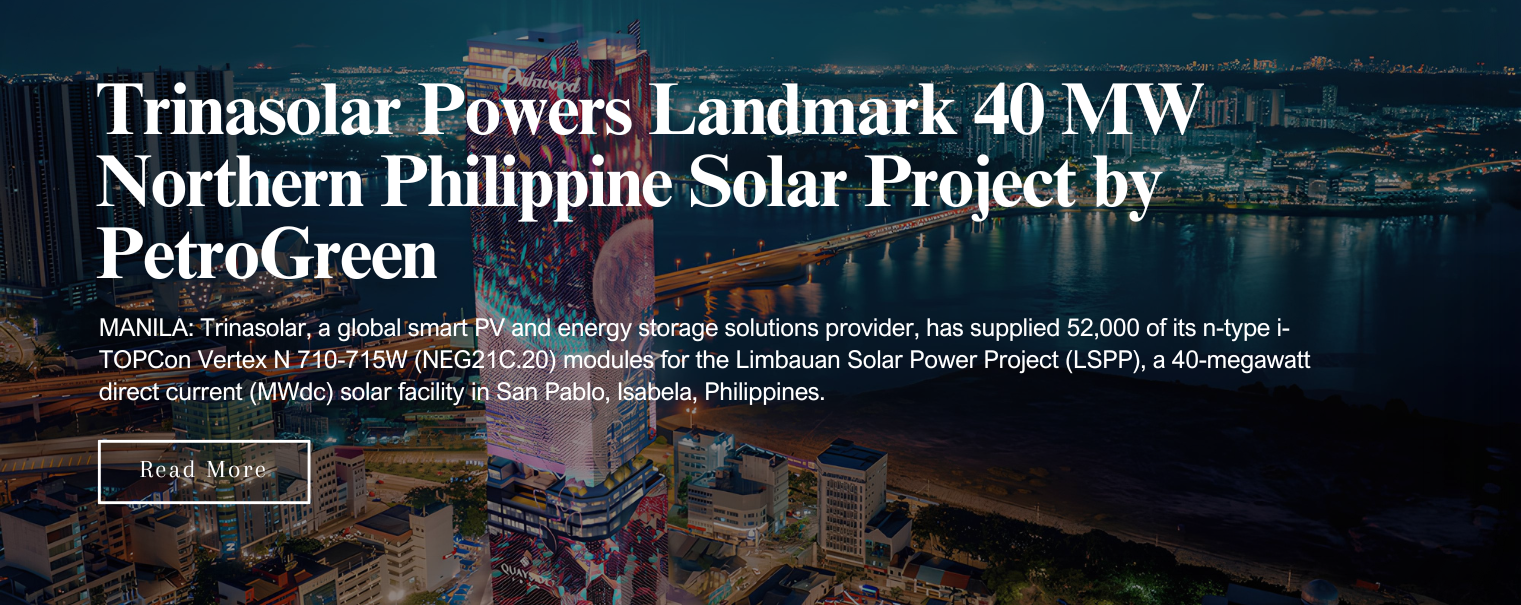 Trinasolar Powers Landmark 40 MW Northern Philippine Solar Project by PetroGreen

MANILA: Trinasolar, a global smart PV and energy storage solutions provider, has supplied 52,000 of its n-type i-TOPCon Vertex N 710-715W (NEG21C.20) modules for the Limbauan Solar Power Project (LSPP), a 40-megawatt direct current (MWdc) solar facility in San Pablo, Isabela, Philippines.

Read More